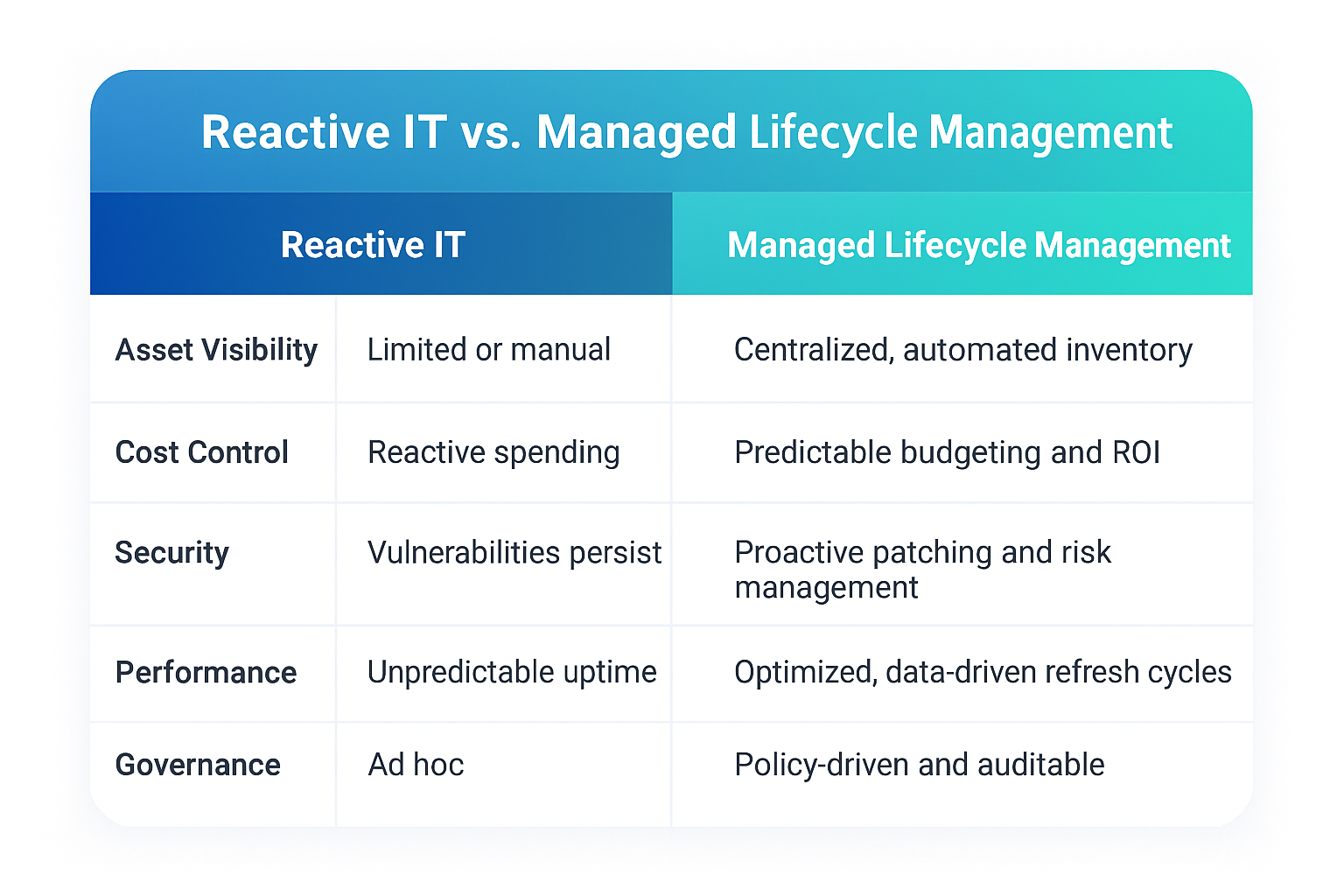 Reactive IT vs. Managed Lifecycle Management

| | Reactive IT | Managed Lifecycle Management |
|---|---|---|
| Asset Visibility | Limited or manual | Centralized, automated inventory |
| Cost Control | Reactive spending | Predictable budgeting and ROI |
| Security | Vulnerabilities persist | Proactive patching and risk management |
| Performance | Unpredictable uptime | Optimized, data-driven refresh cycles |
| Governance | Ad hoc | Policy-driven and auditable |